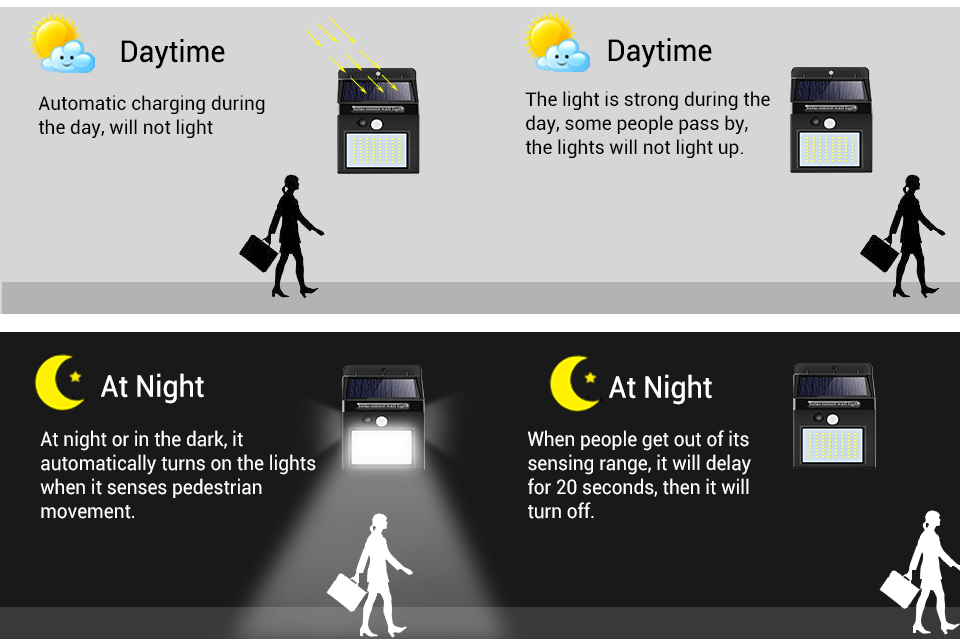 Daytime

Automatic charging during the day, will not light

Daytime

The light is strong during the day, some people pass by, the lights will not light up.

At Night

At night or in the dark, it automatically turns on the lights when it senses pedestrian movement.

At Night

When people get out of its sensing range, it will delay for 20 seconds, then it will turn off.